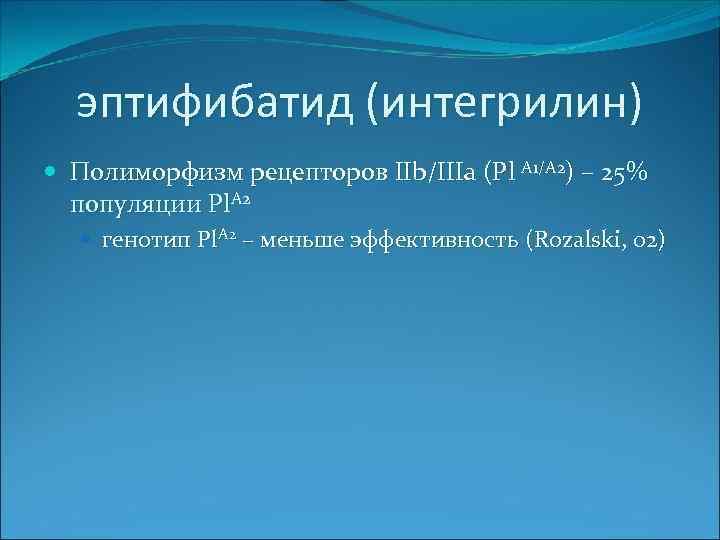 эптифибатид (интегрилин)

Полиморфизм рецепторов IIb/IIIa (Pl $^{A1/A2}$) – 25% популяции Pl$^{A2}$

генотип Pl$^{A2}$ – меньше эффективность (Rozalski, 02)